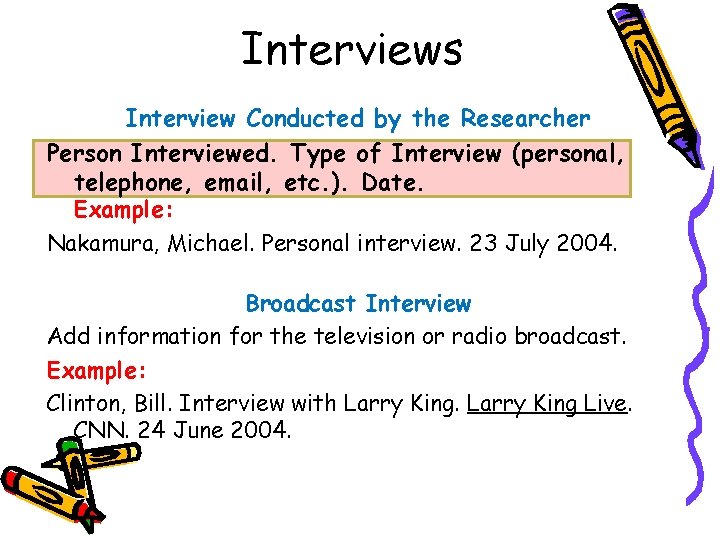 Interviews

Interview Conducted by the Researcher

Person Interviewed. Type of Interview (personal, telephone, email, etc.). Date.

Example:

Nakamura, Michael. Personal interview. 23 July 2004.

Broadcast Interview

Add information for the television or radio broadcast.

Example:

Clinton, Bill. Interview with Larry King. Larry King Live. CNN. 24 June 2004.